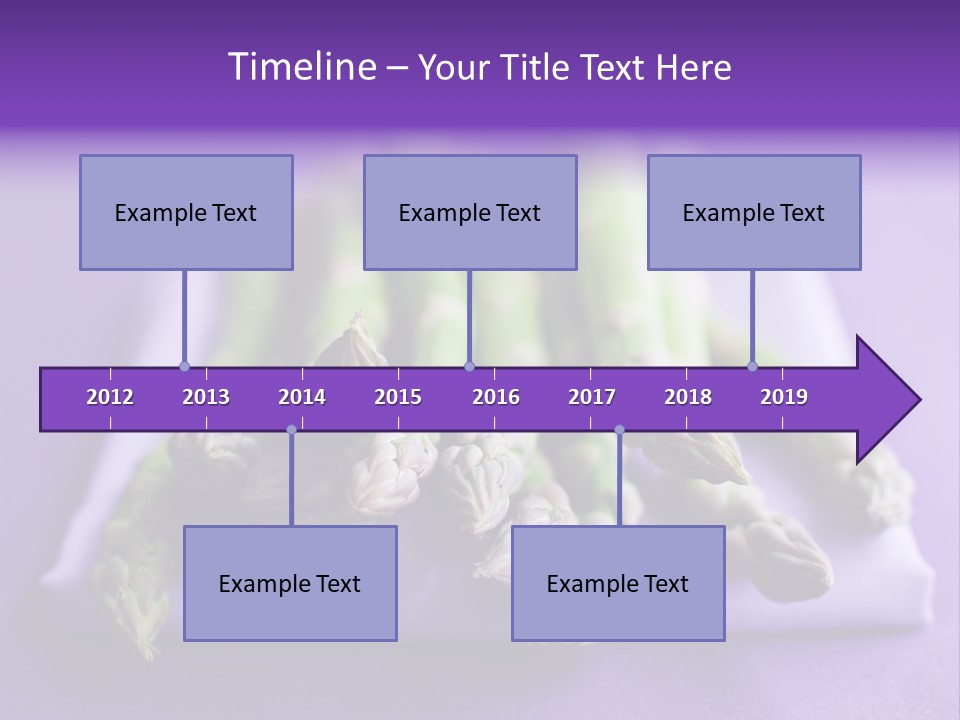 Timeline – Your Title Text Here

Example Text

Example Text

Example Text

2012 2013 2014 2015 2016 2017 2018 2019

Example Text

Example Text